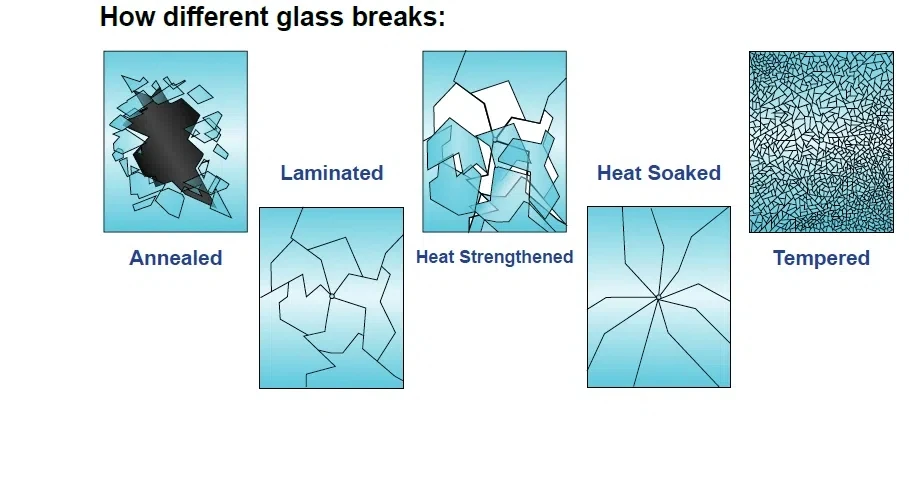 How different glass breaks:

Annealed

Laminated

Heat Strengthened

Heat Soaked

Tempered